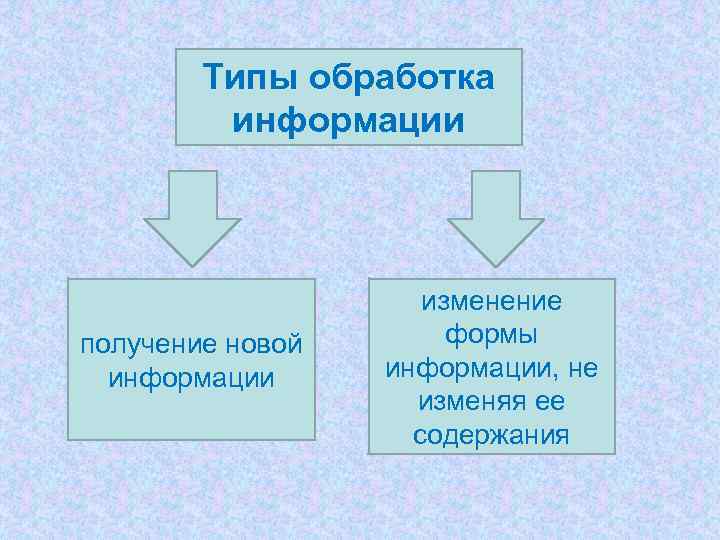 Типы обработка информации

получение новой информации

изменение формы информации, не изменяя ее содержания